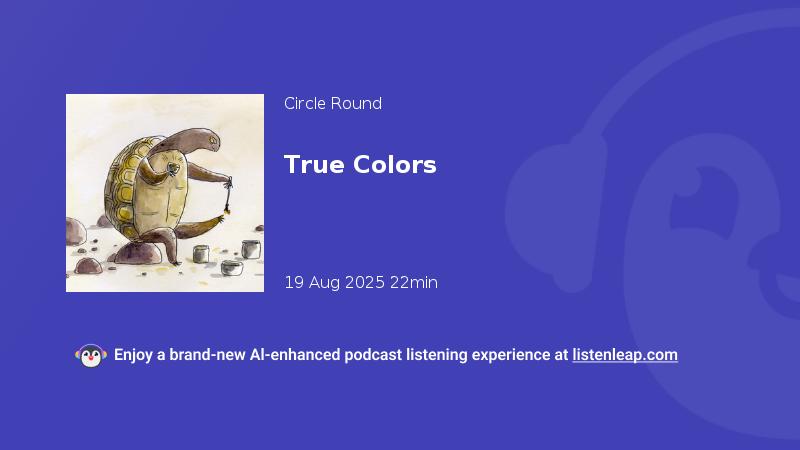 Circle Round

True Colors

19 Aug 2025 22min

Enjoy a brand-new AI-enhanced podcast listening experience at listenleap.com